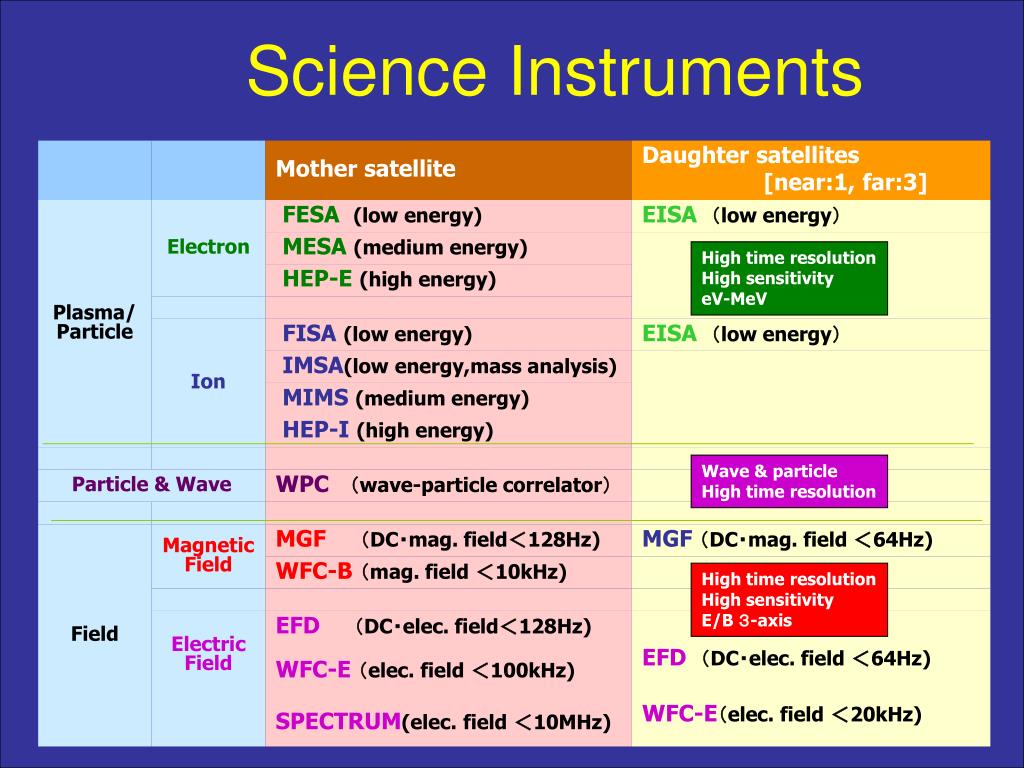 Science Instruments

| | | Mother satellite | Daughter satellites [near:1, far:3] |
|---|---|---|---|
| Plasma/ Particle | Electron | FESA (low energy) | EISA （low energy） |
| | | MESA (medium energy) | High time resolution High sensitivity eV-MeV |
| | | HEP-E (high energy) | |
| | Ion | FISA (low energy) | EISA （low energy） |
| | | IMSA(low energy,mass analysis) | |
| | | MIMS (medium energy) | |
| | | HEP-I (high energy) | |
| Particle & Wave | | WPC （wave-particle correlator） | Wave & particle High time resolution |
| Field | Magnetic Field | MGF （DC･mag. field＜128Hz) | MGF（DC･mag. field ＜64Hz) |
| | | WFC-B（mag. field ＜10kHz) | High time resolution High sensitivity E/B 3-axis |
| | Electric Field | EFD （DC･elec. field＜128Hz) | EFD （DC･elec. field ＜64Hz) |
| | | WFC-E（elec. field ＜100kHz) | WFC-E（elec. field ＜20kHz) |
| | | SPECTRUM(elec. field ＜10MHz) | |